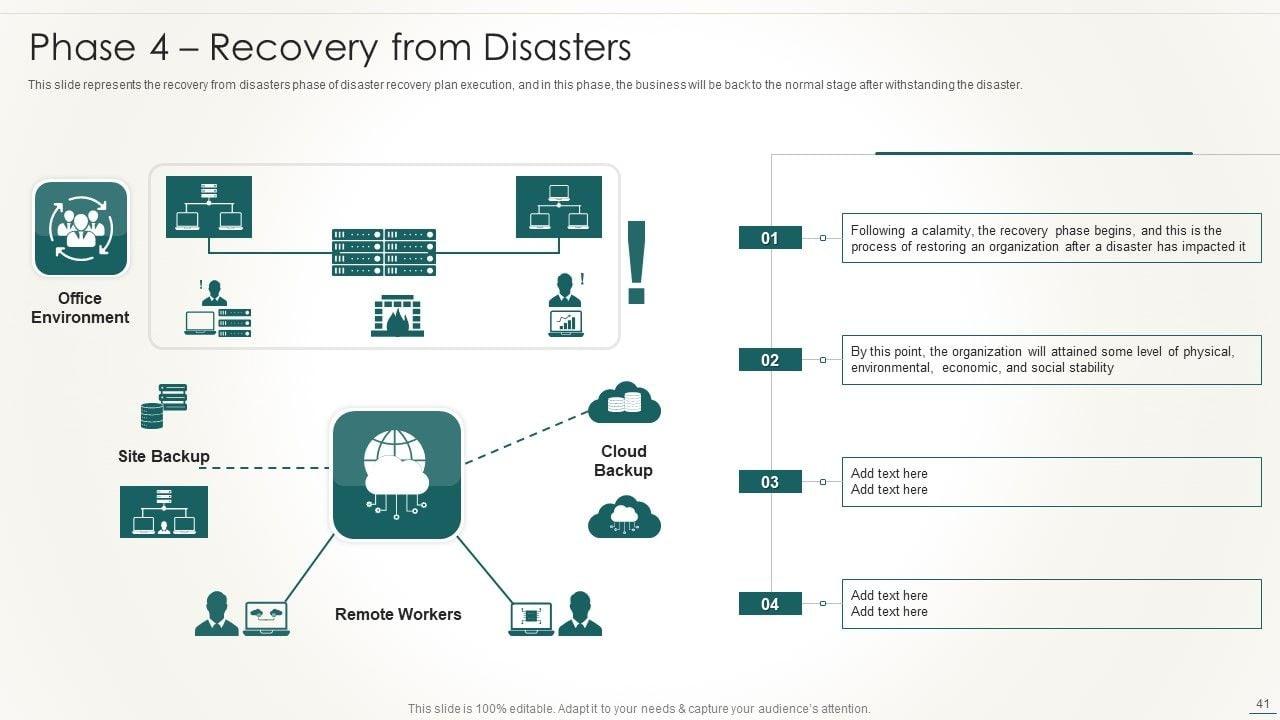 Phase 4 – Recovery from Disasters

This slide represents the recovery from disasters phase of disaster recovery plan execution, and in this phase, the business will be back to the normal stage after withstanding the disaster.

Office Environment

Site Backup

Cloud Backup

Remote Workers

01

Following a calamity, the recovery phase begins, and this is the process of restoring an organization after a disaster has impacted it

02

By this point, the organization will attained some level of physical, environmental, economic, and social stability

03

Add text here
Add text here

04

Add text here
Add text here

This slide is 100% editable. Adapt it to your needs & capture your audience's attention.

41